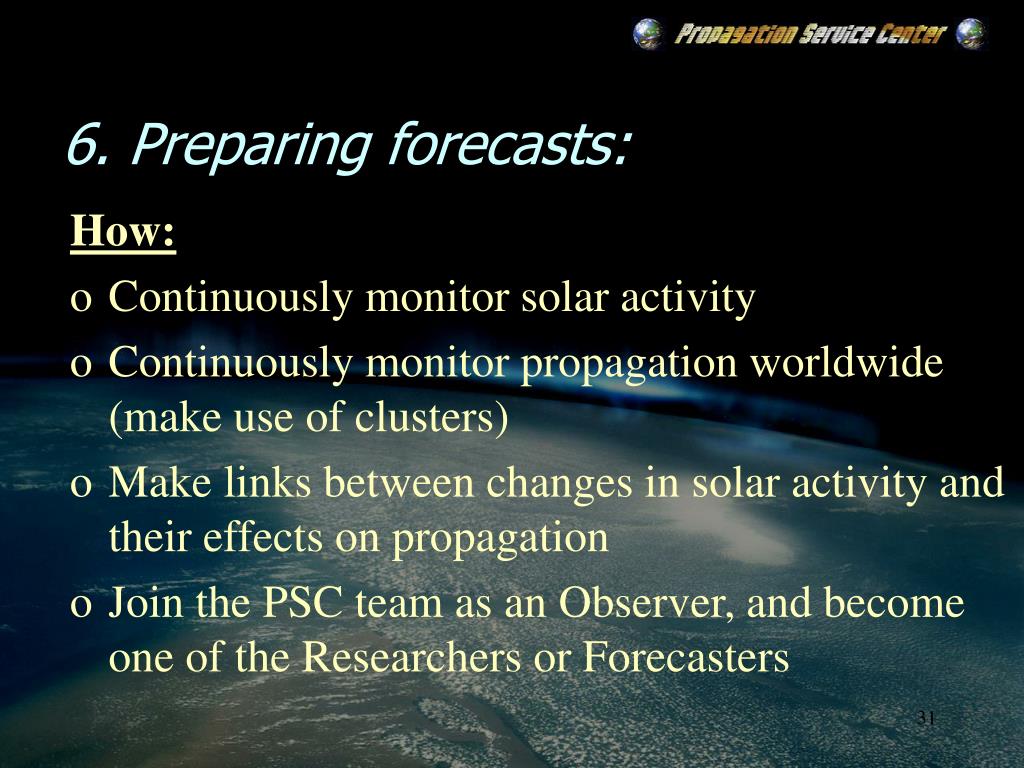 Propagation Service Center

6. Preparing forecasts:

How:

o Continuously monitor solar activity

o Continuously monitor propagation worldwide (make use of clusters)

o Make links between changes in solar activity and their effects on propagation

o Join the PSC team as an Observer, and become one of the Researchers or Forecasters

31